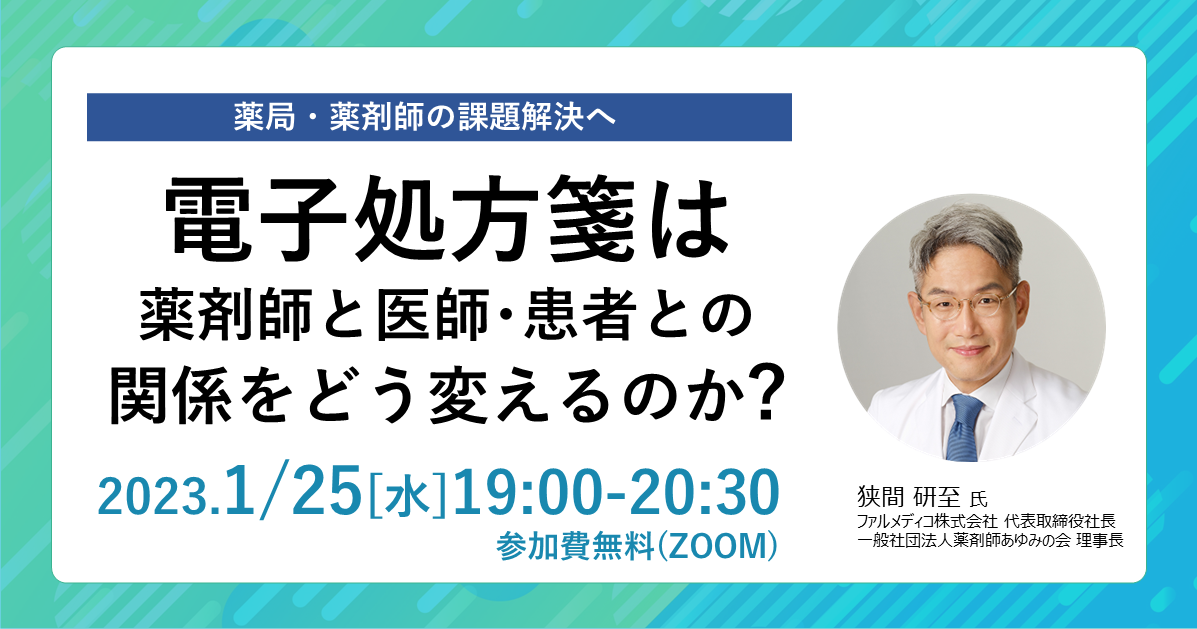 薬局・薬剤師の課題解決へ

電子処方箋は
薬剤師と医師・患者との
関係をどう変えるのか?

2023.1/25[水]19:00-20:30
参加費無料(ZOOM)

狭間 研至 氏
ファルメディコ株式会社 代表取締役社長
一般社団法人薬剤師あゆみの会 理事長